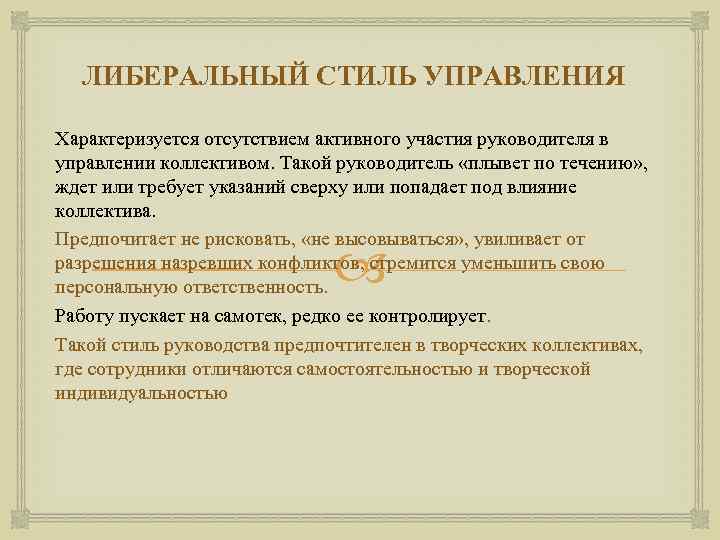 ЛИБЕРАЛЬНЫЙ СТИЛЬ УПРАВЛЕНИЯ

Характеризуется отсутствием активного участия руководителя в управлении коллективом. Такой руководитель «плывет по течению», ждет или требует указаний сверху или попадает под влияние коллектива.

Предпочитает не рисковать, «не высовываться», увиливает от разрешения назревших конфликтов, стремится уменьшить свою персональную ответственность.

Работу пускает на самотек, редко ее контролирует.

Такой стиль руководства предпочтителен в творческих коллективах, где сотрудники отличаются самостоятельностью и творческой индивидуальностью